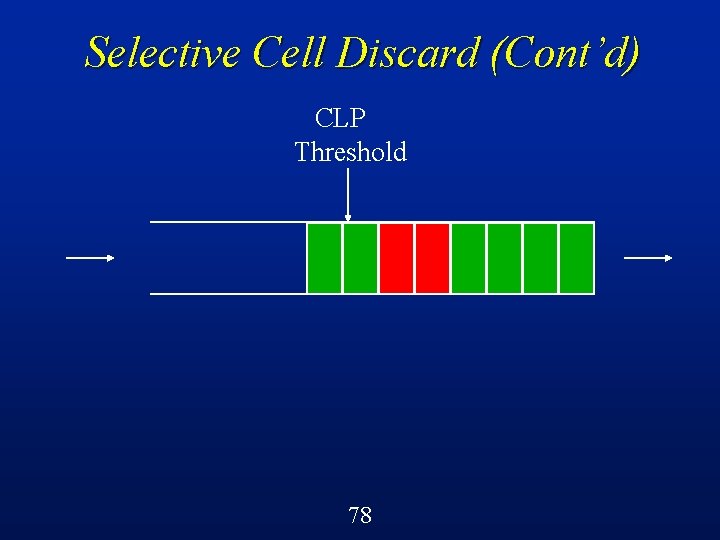 Selective Cell Discard (Cont'd)

CLP
Threshold

78